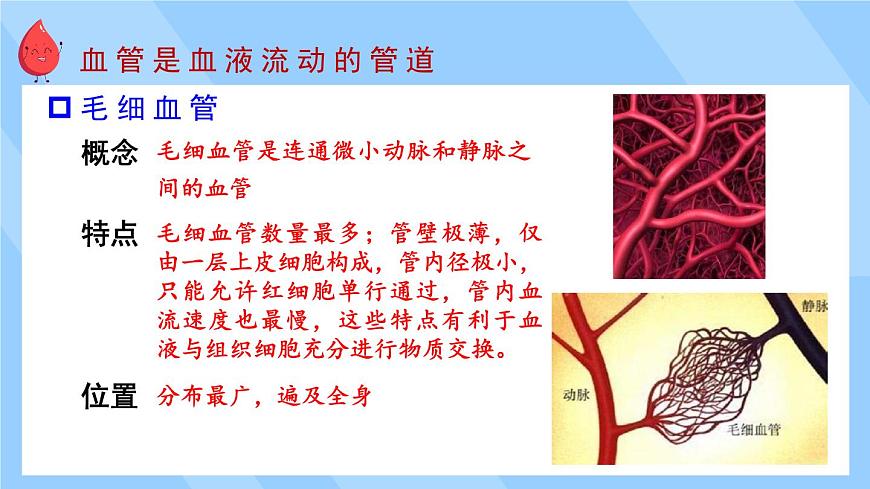 血管是血液流动的管道

毛细血管

概念 毛细血管是连通微小动脉和静脉之间的血管

特点 毛细血管数量最多；管壁极薄，仅由一层上皮细胞构成，管内径极小，只能允许红细胞单行通过，管内血流速度也最慢，这些特点有利于血液与组织细胞充分进行物质交换。

位置 分布最广，遍及全身

静脉

动脉

毛细血管